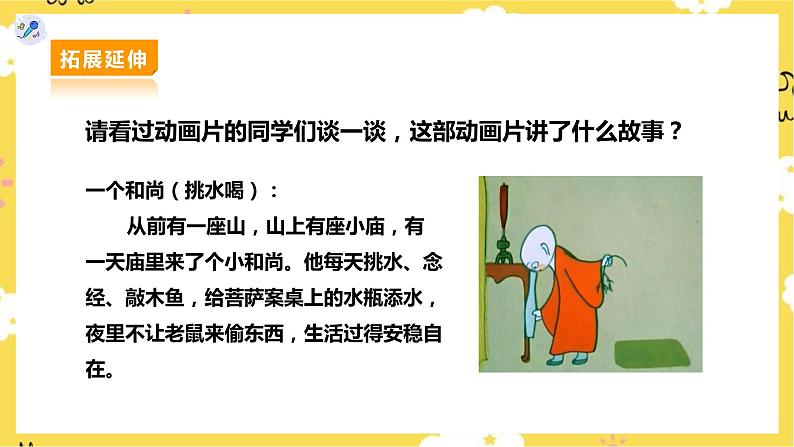 拓展延伸

请看过动画片的同学们谈一谈，这部动画片讲了什么故事？

一个和尚（挑水喝）：

从前有一座山，山上有座小庙，有一天庙里来了个小和尚。他每天挑水、念经、敲木鱼，给菩萨案桌上的水瓶添水，夜里不让老鼠来偷东西，生活过得安稳自在。